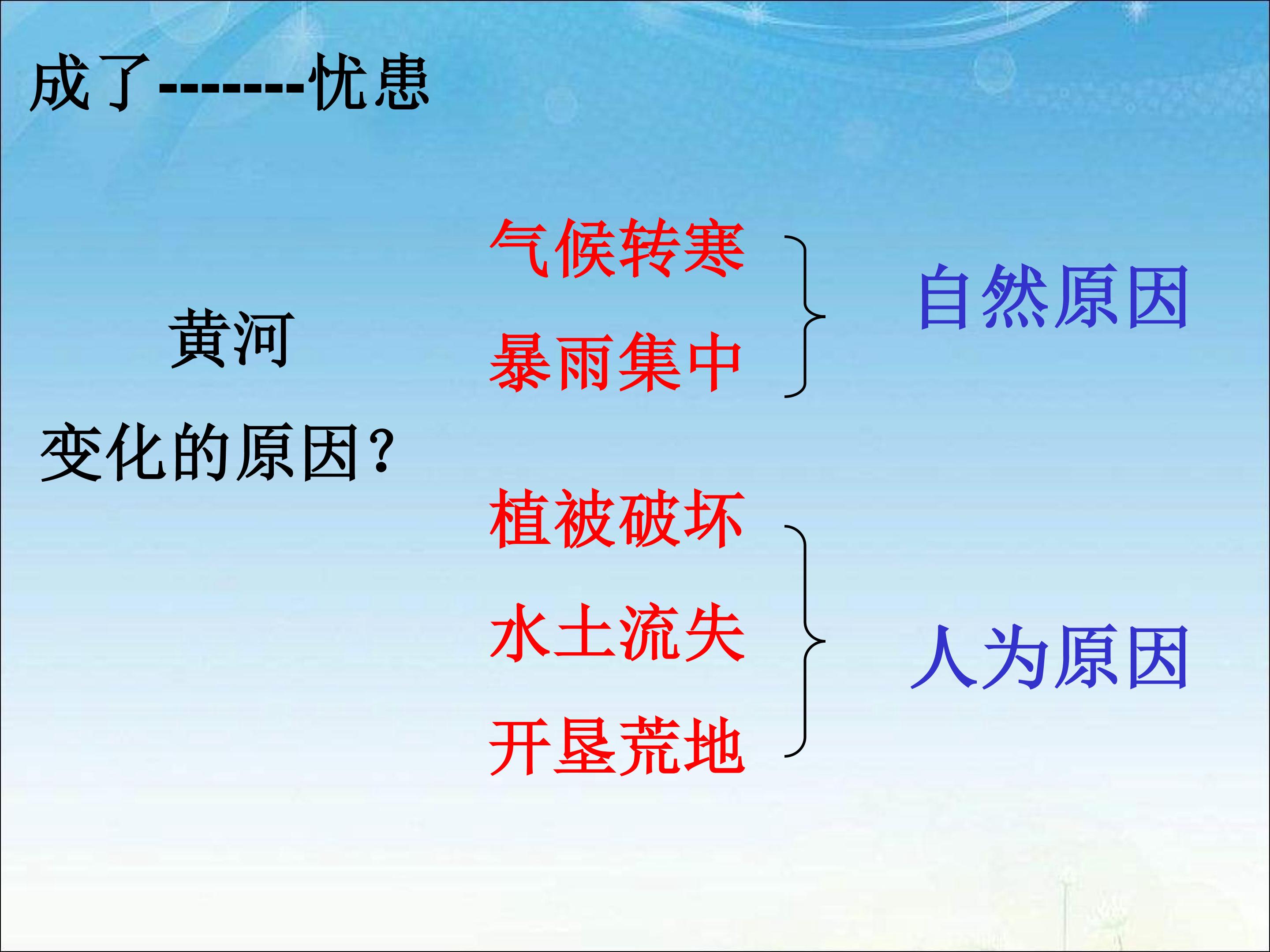 成了--------忧患

黄河

变化的原因？

气候转寒

暴雨集中

自然原因

植被破坏

水土流失

开垦荒地

人为原因